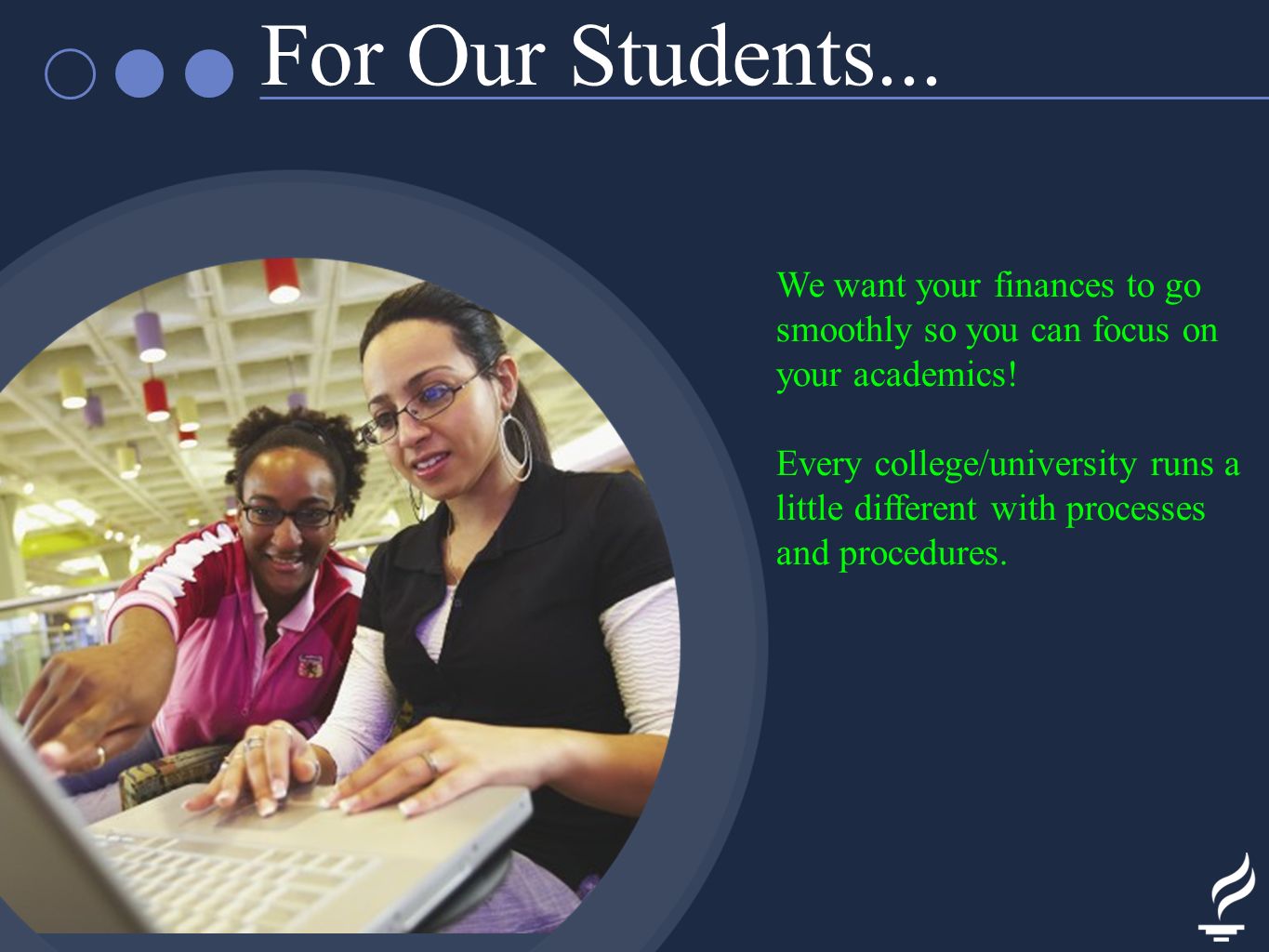 For Our Students...

We want your finances to go smoothly so you can focus on your academics!

Every college/university runs a little different with processes and procedures.